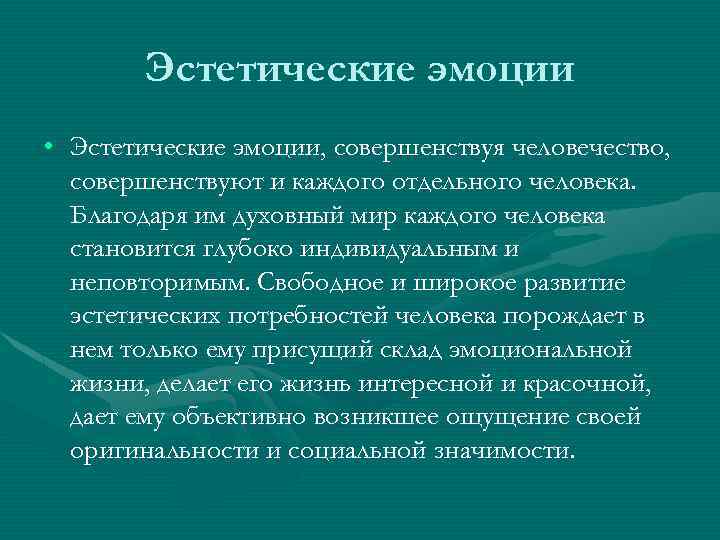 Эстетические эмоции

• Эстетические эмоции, совершенствуя человечество, совершенствуют и каждого отдельного человека. Благодаря им духовный мир каждого человека становится глубоко индивидуальным и неповторимым. Свободное и широкое развитие эстетических потребностей человека порождает в нем только ему присущий склад эмоциональной жизни, делает его жизнь интересной и красочной, дает ему объективно возникшее ощущение своей оригинальности и социальной значимости.